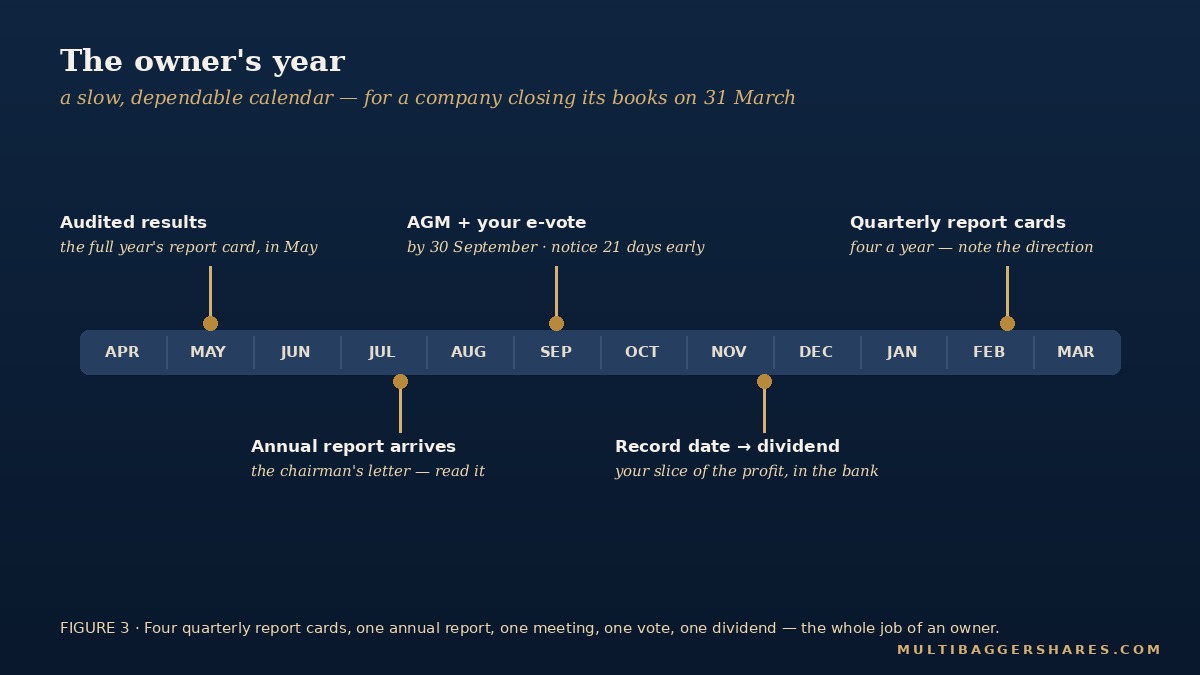 The owner's year

a slow, dependable calendar — for a company closing its books on 31 March

Audited results
the full year's report card, in May

AGM + your e-vote
by 30 September · notice 21 days early

Quarterly report cards
four a year — note the direction

APR MAY JUN JUL AUG SEP OCT NOV DEC JAN FEB MAR

Annual report arrives
the chairman's letter — read it

Record date → dividend
your slice of the profit, in the bank

FIGURE 3 · Four quarterly report cards, one annual report, one meeting, one vote, one dividend — the whole job of an owner.

MULTIBAGGERSHARES.COM